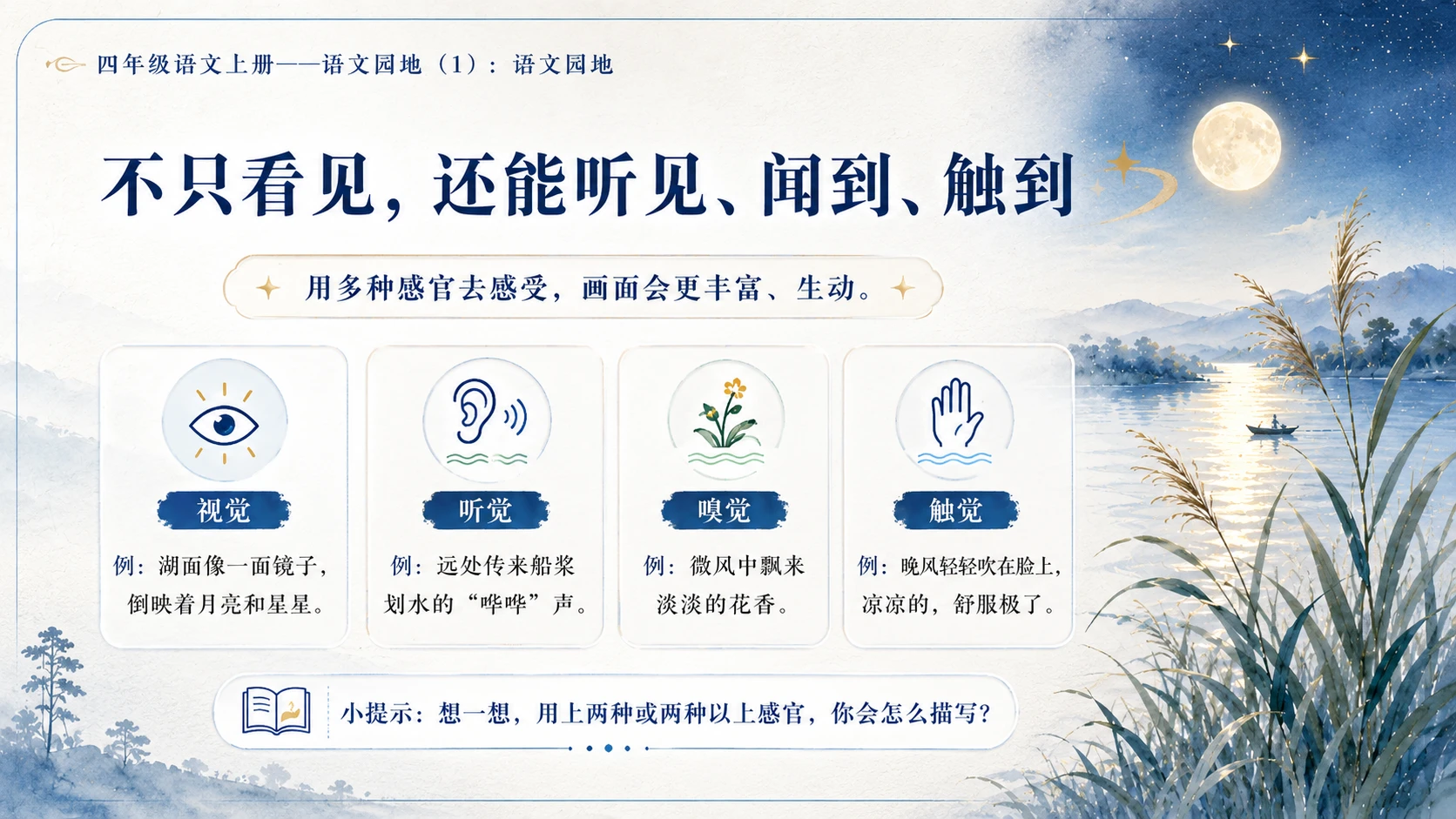 四年级语文上册——语文园地（1）：语文园地

不只看见，还能听见、闻到、触到

用多种感官去感受，画面会更丰富、生动。

视觉

例：湖面像一面镜子，倒映着月亮和星星。

听觉

例：远处传来船桨划水的“哗哗”声。

嗅觉

例：微风中飘来淡淡的花香。

触觉

例：晚风轻轻吹在脸上，凉凉的，舒服极了。

小提示：想一想，用上两种或两种以上感官，你会怎么描写？